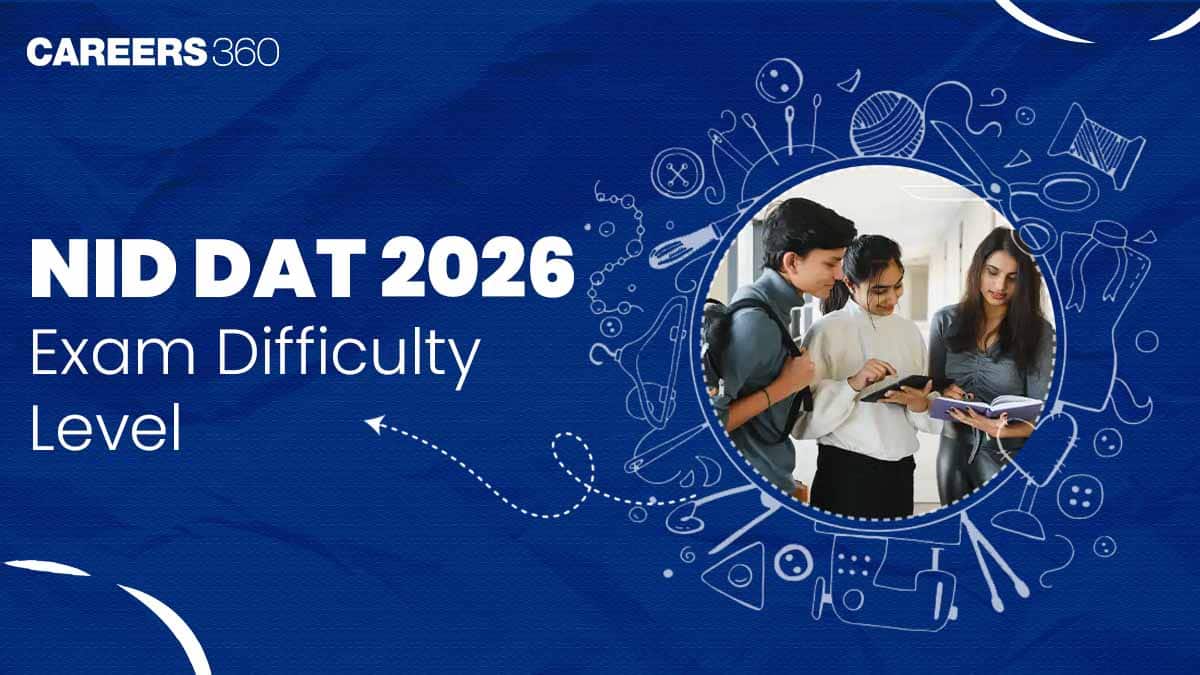 CAREERS360

NID DAT 2026
Exam Difficulty Level